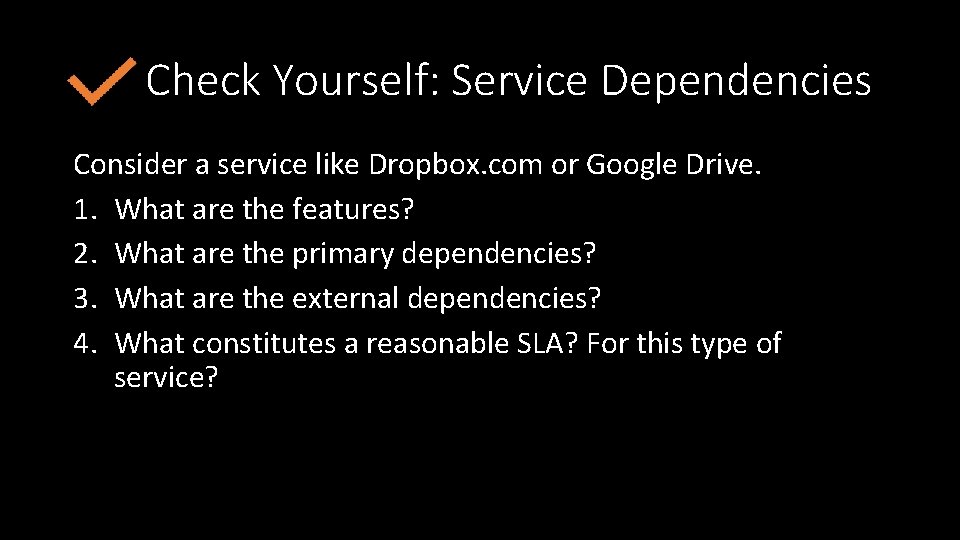 Check Yourself: Service Dependencies

Consider a service like Dropbox.com or Google Drive.
1. What are the features?
2. What are the primary dependencies?
3. What are the external dependencies?
4. What constitutes a reasonable SLA? For this type of service?